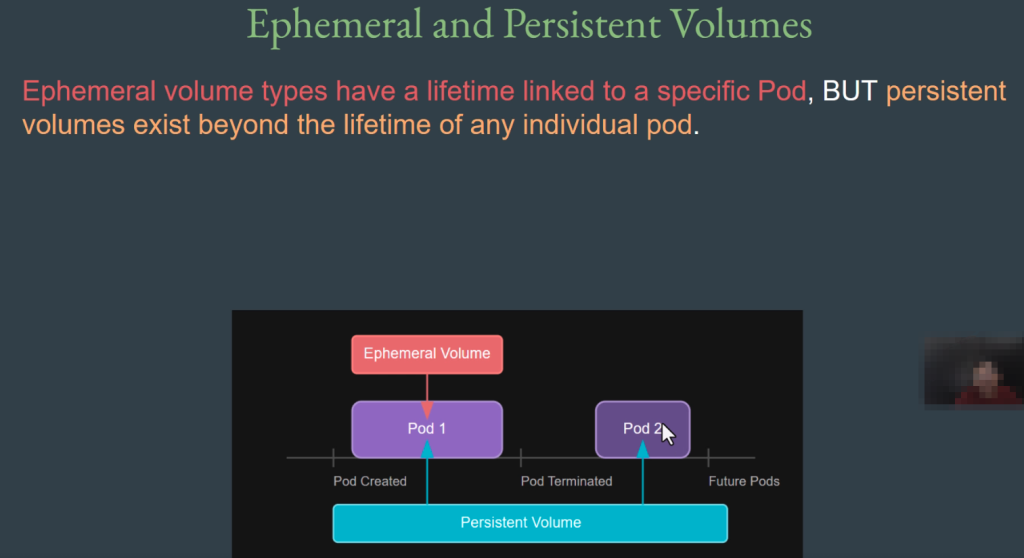 Ephemeral and Persistent Volumes

Ephemeral volume types have a lifetime linked to a specific Pod, BUT persistent volumes exist beyond the lifetime of any individual pod.

Ephemeral Volume

Pod 1

Pod 2

Pod Created

Pod Terminated

Future Pods

Persistent Volume